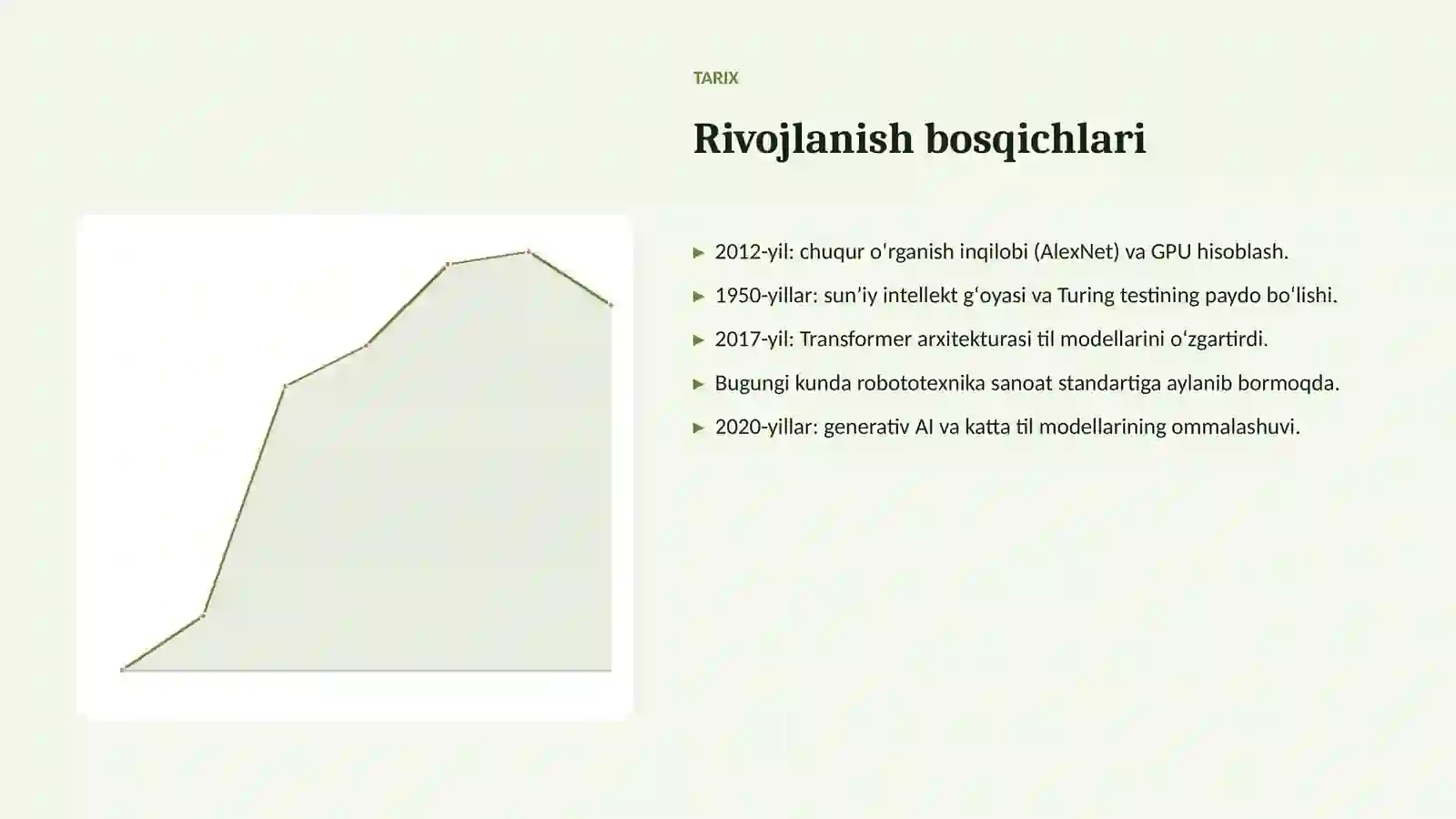 TARIX

Rivojlanish bosqichlari

▶ 2012-yil: chuqur oʻrganish inqilobi (AlexNet) va GPU hisoblash.

▶ 1950-yillar: sunʼiy intellekt gʻoyasi va Turing testining paydo boʻlishi.

▶ 2017-yil: Transformer arxitekturasi til modellarini oʻzgartirdi.

▶ Bugungi kunda robototexnika sanoat standartiga aylanib bormoqda.

▶ 2020-yillar: generativ AI va katta til modellarining ommalashuvi.